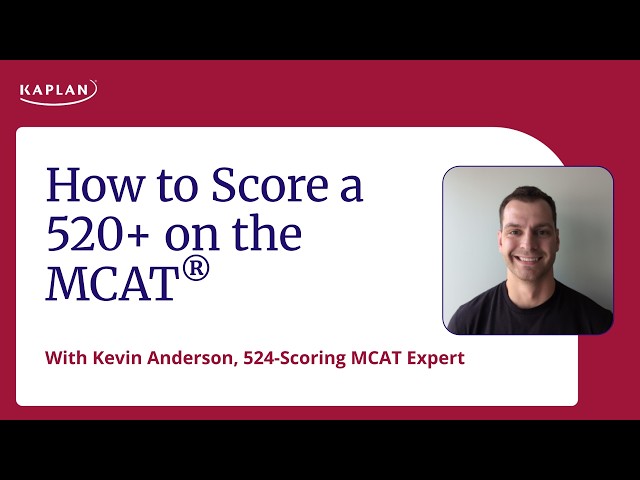 KAPLAN

How to Score a 520+ on the MCAT®

With Kevin Anderson, 524-Scoring MCAT Expert